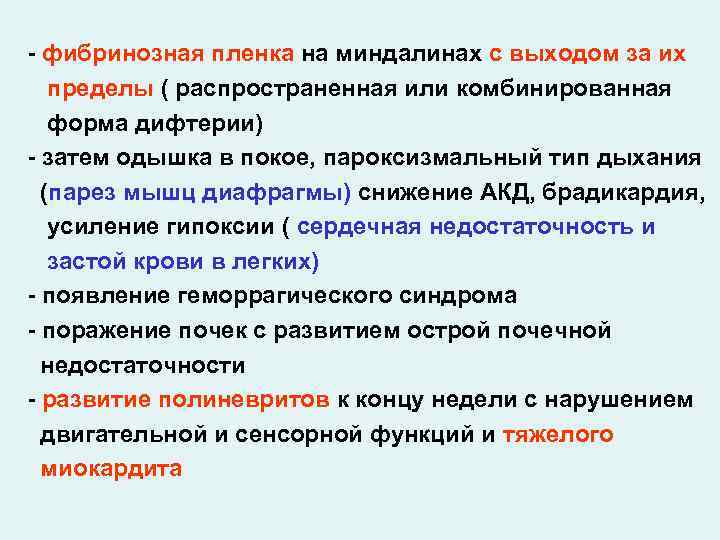 - фибринозная пленка на миндалинах с выходом за их пределы ( распространенная или комбинированная форма дифтерии)
- затем одышка в покое, пароксизмальный тип дыхания (парез мышц диафрагмы) снижение АКД, брадикардия, усиление гипоксии ( сердечная недостаточность и застой крови в легких)
- появление геморрагического синдрома
- поражение почек с развитием острой почечной недостаточности
- развитие полиневритов к концу недели с нарушением двигательной и сенсорной функций и тяжелого миокардита